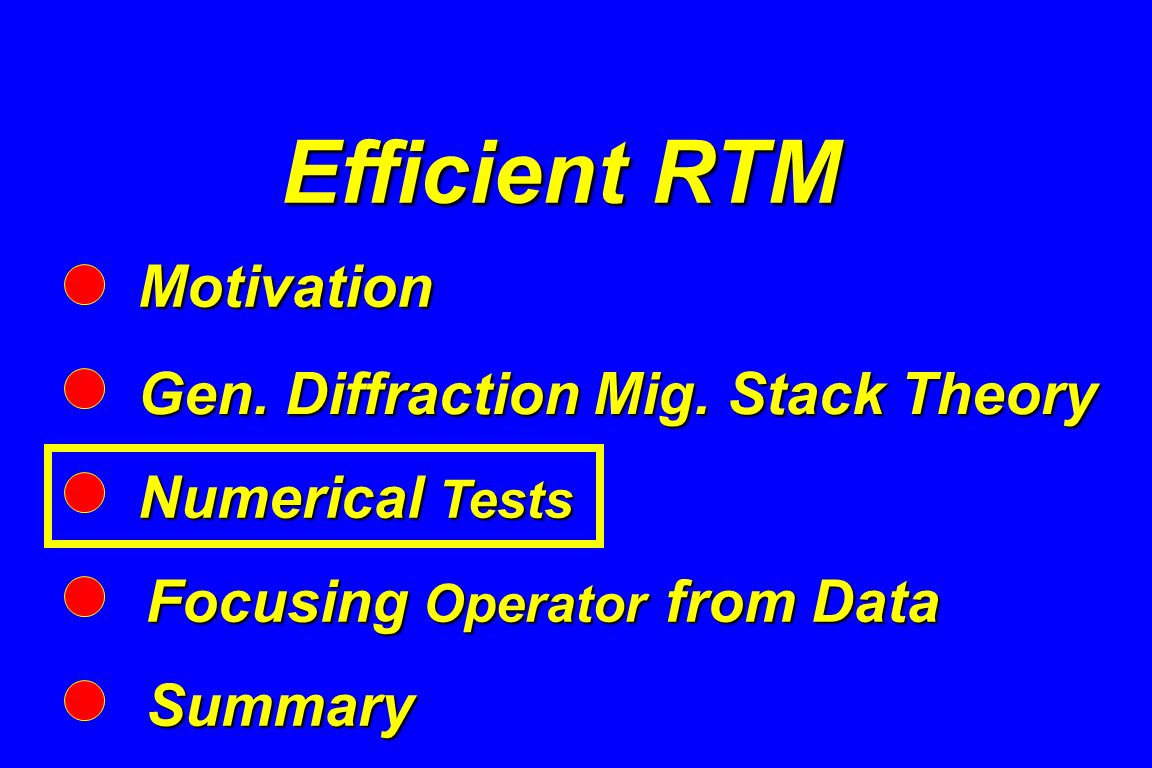 Efficient RTM

Motivation

Gen. Diffraction Mig. Stack Theory

Numerical Tests

Focusing Operator from Data

Summary